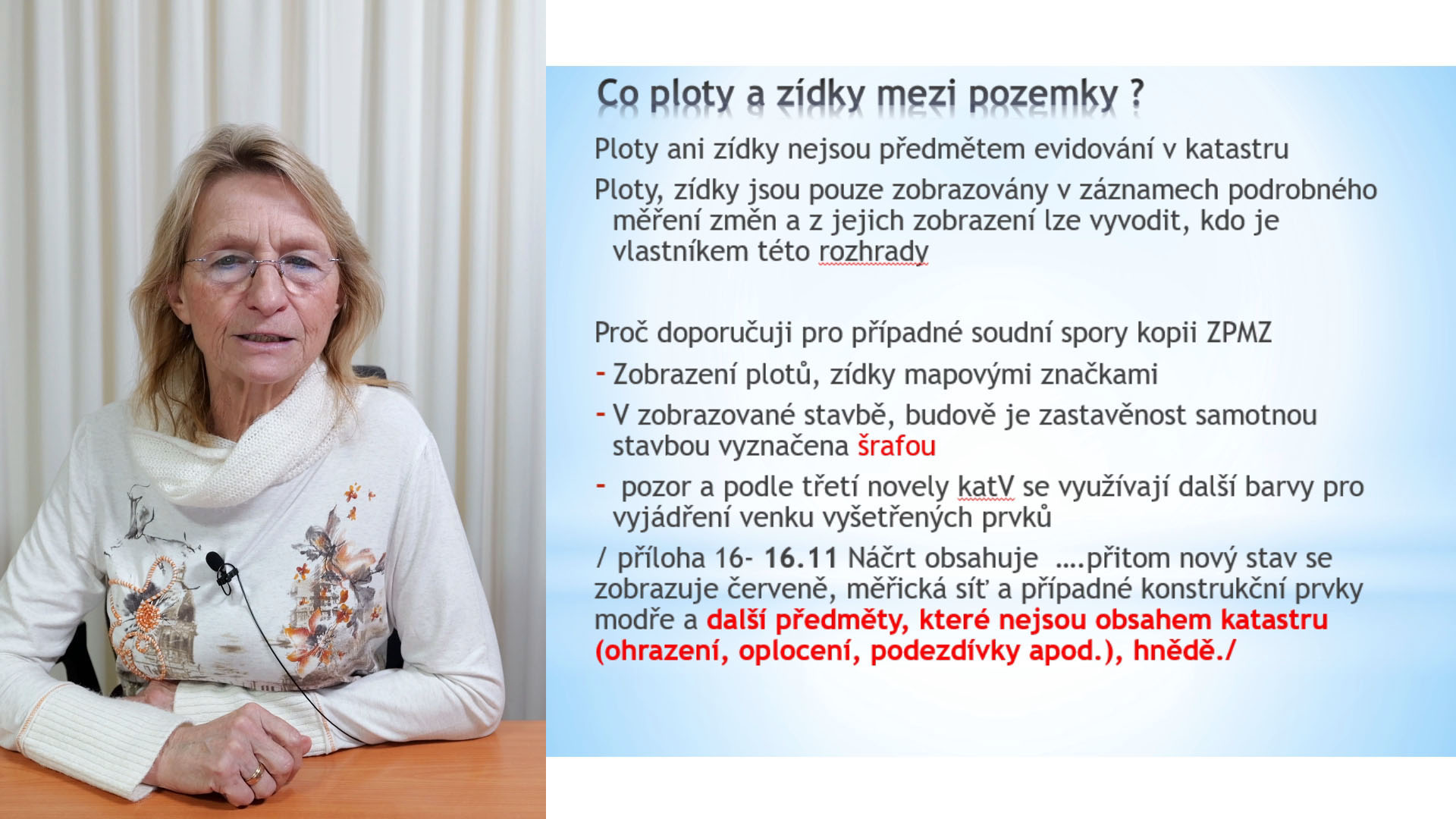 Co ploty a zídky mezi pozemky ?

Ploty ani zídky nejsou předmětem evidování v katastru

Ploty, zídky jsou pouze zobrazovány v záznamech podrobného měření změn a z jejich zobrazení lze vyvodit, kdo je vlastníkem této rozhrady

Proč doporučuji pro případné soudní spory kopii ZPMZ

- Zobrazení plotů, zídky mapovými značkami

- V zobrazované stavbě, budově je zastavěnost samotnou stavbou vyznačena šrafou

- pozor a podle třetí novely katV se využívají další barvy pro vyjádření venku vyšetřených prvků

/ příloha 16- 16.11 Náčrt obsahuje ….přitom nový stav se zobrazuje červeně, měřická síť a případné konstrukční prvky modře a další předměty, které nejsou obsahem katastru (ohrazení, oplocení, podezdívky apod.), hnědě./